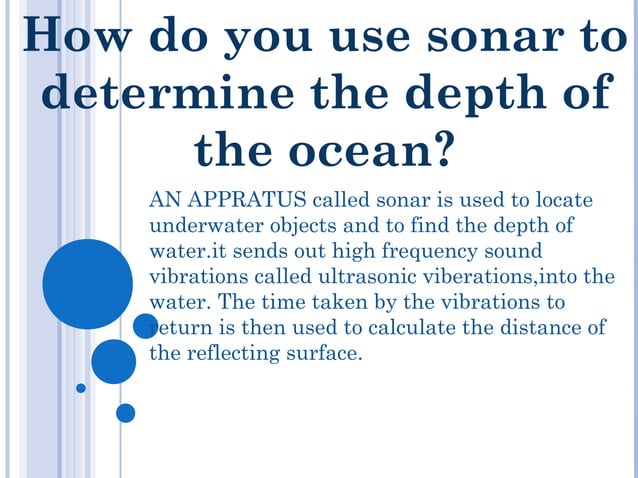 How do you use sonar to determine the depth of the ocean?

AN APPRATUS called sonar is used to locate underwater objects and to find the depth of water.it sends out high frequency sound vibrations called ultrasonic viberations,into the water. The time taken by the vibrations to return is then used to calculate the distance of the reflecting surface.